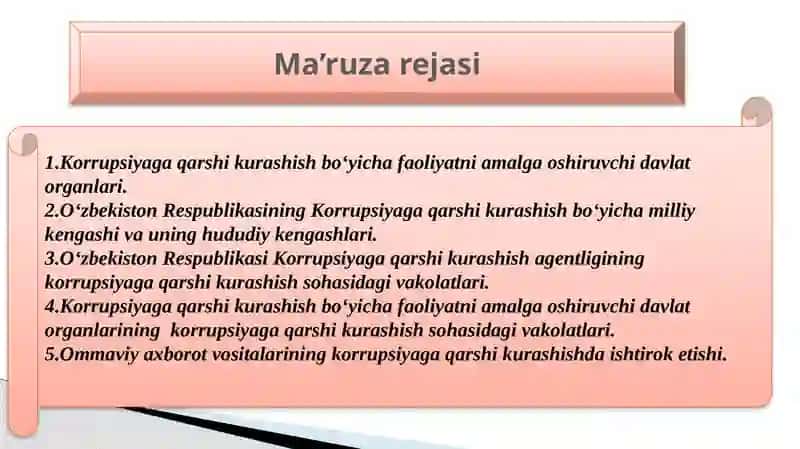 Ma’ruza rejasi

1.Korrupsiyaga qarshi kurashish bo‘yicha faoliyatni amalga oshiruvchi davlat organlari.
2.O‘zbekiston Respublikasining Korrupsiyaga qarshi kurashish bo‘yicha milliy kengashi va uning hududiy kengashlari.
3.O‘zbekiston Respublikasi Korrupsiyaga qarshi kurashish agentligining korrupsiyaga qarshi kurashish sohasidagi vakolatlari.
4.Korrupsiyaga qarshi kurashish bo‘yicha faoliyatni amalga oshiruvchi davlat organlarining korrupsiyaga qarshi kurashish sohasidagi vakolatlari.
5.Ommaviy axborot vositalarining korrupsiyaga qarshi kurashishda ishtirok etishi.